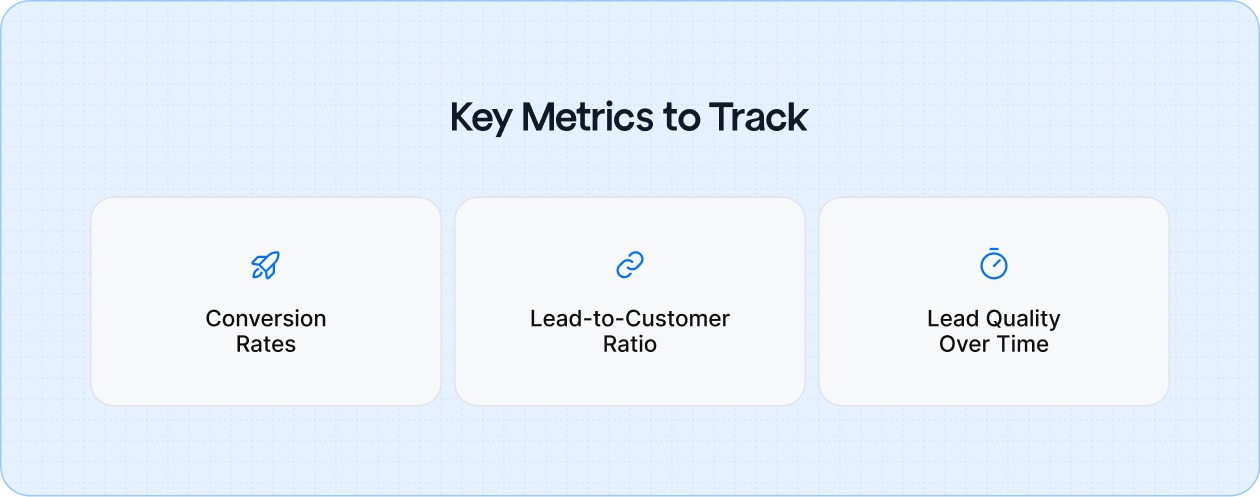 Key Metrics to Track

Conversion Rates

Lead-to-Customer Ratio

Lead Quality Over Time